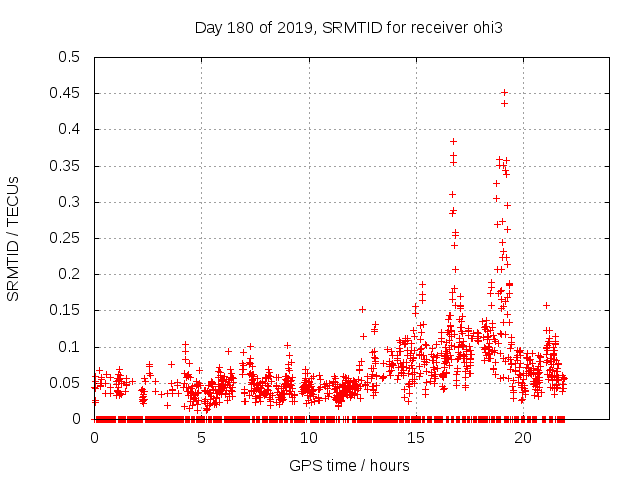 Day 180 of 2019, SRMTID for receiver ohi3

SRMTID / TECUs

0.5
0.45
0.4
0.35
0.3
0.25
0.2
0.15
0.1
0.05
0

0
5
10
15
20

GPS time / hours